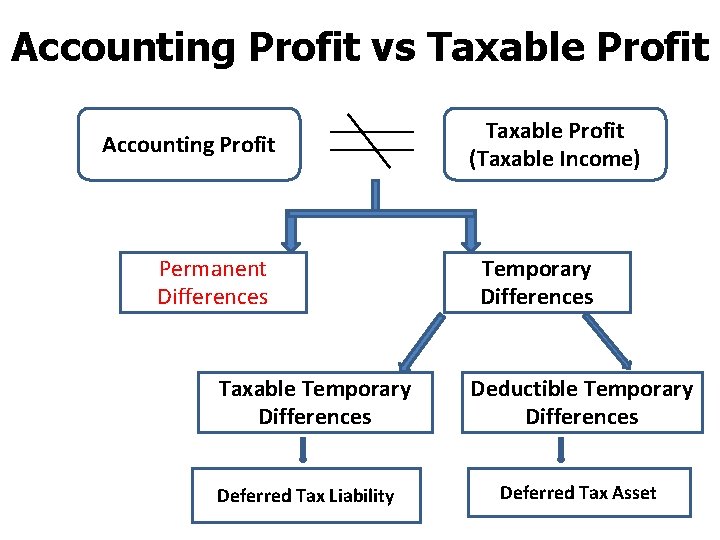 Accounting Profit vs Taxable Profit

Accounting Profit $\neq$ Taxable Profit (Taxable Income)

Permanent Differences

Temporary Differences

Taxable Temporary Differences

Deductible Temporary Differences

Deferred Tax Liability

Deferred Tax Asset